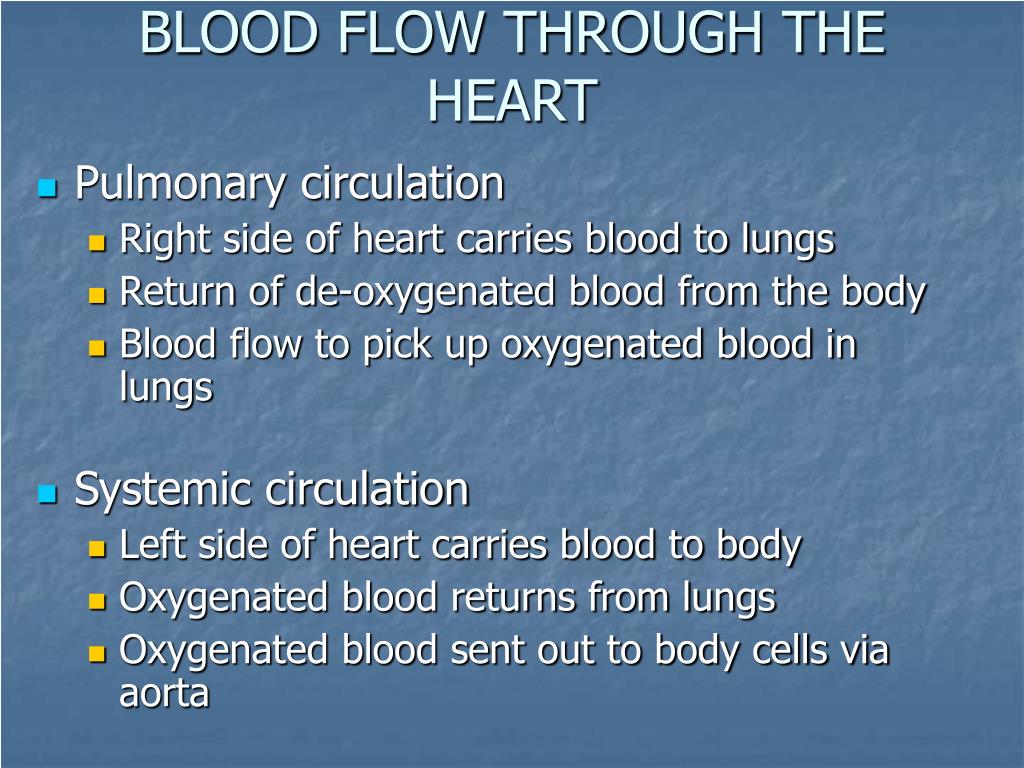 BLOOD FLOW THROUGH THE HEART

- Pulmonary circulation
  - Right side of heart carries blood to lungs
  - Return of de-oxygenated blood from the body
  - Blood flow to pick up oxygenated blood in lungs

- Systemic circulation
  - Left side of heart carries blood to body
  - Oxygenated blood returns from lungs
  - Oxygenated blood sent out to body cells via aorta